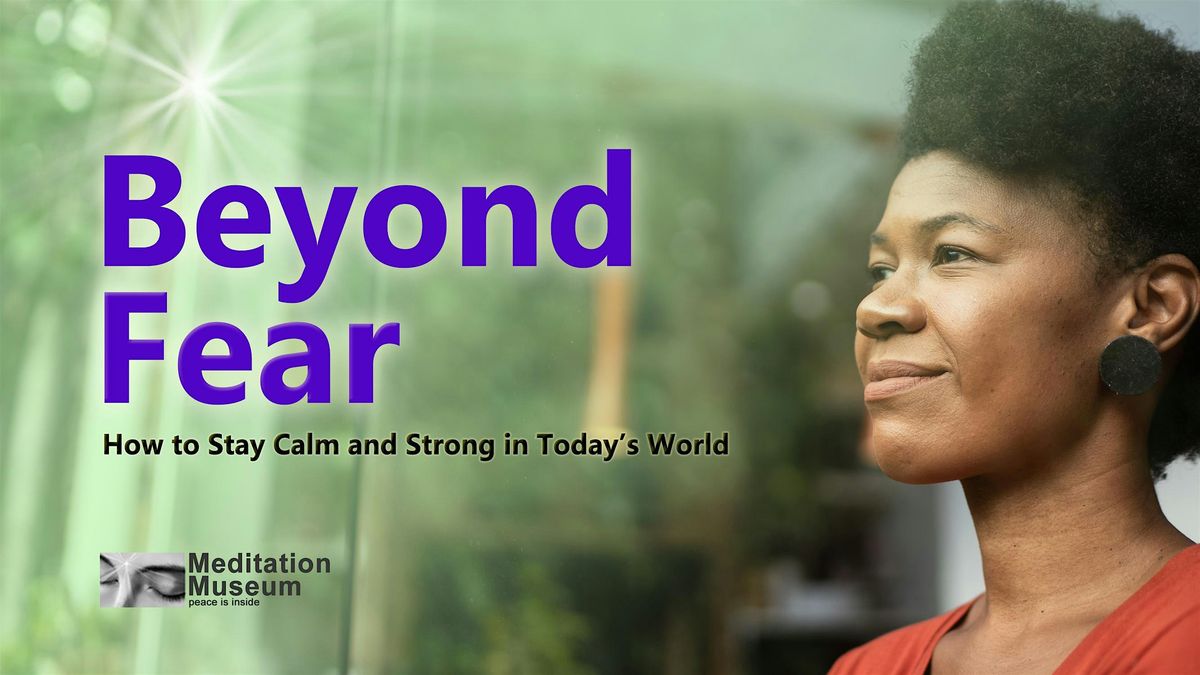 Beyond Fear

How to Stay Calm and Strong in Today's World

Meditation Museum
peace is inside